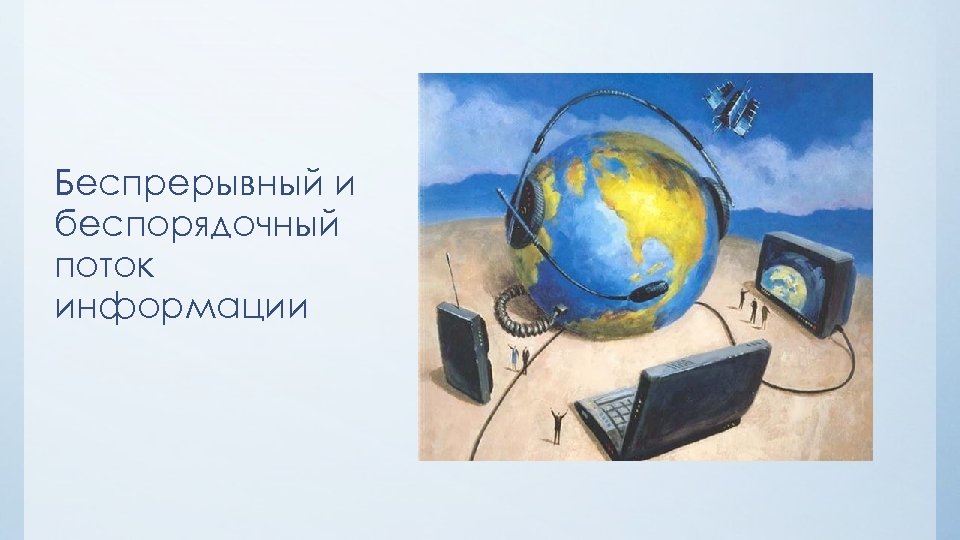 Беспрерывный и беспорядочный поток информации